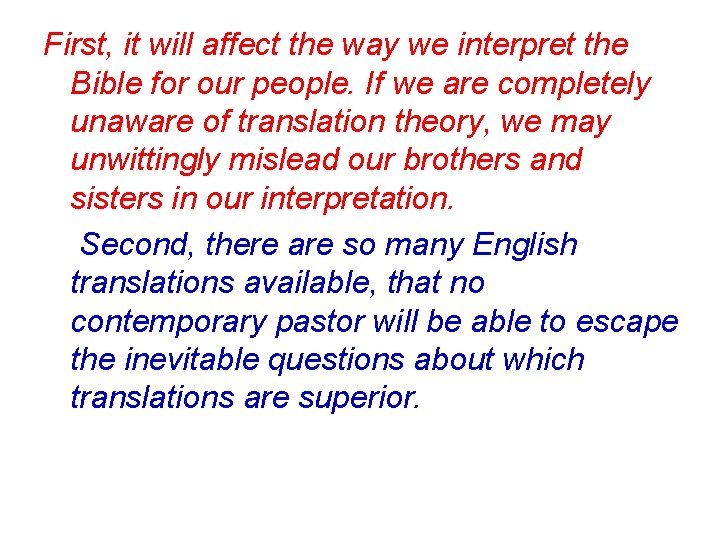 First, it will affect the way we interpret the Bible for our people. If we are completely unaware of translation theory, we may unwittingly mislead our brothers and sisters in our interpretation.

Second, there are so many English translations available, that no contemporary pastor will be able to escape the inevitable questions about which translations are superior.